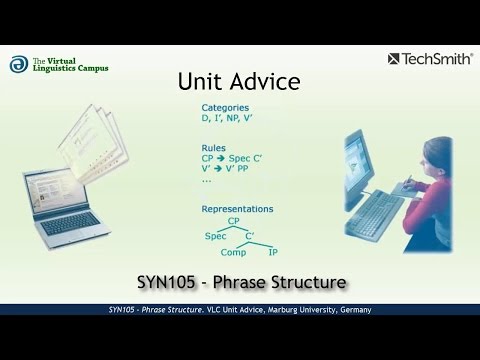 The Virtual Linguistics Campus

TechSmith®

Unit Advice

Categories
D, I', NP, V'

Rules
CP → Spec C'
V' → V' PP
...

Representations
CP
Spec C'
Comp IP

SYN105 - Phrase Structure

SYN105 - Phrase Structure. VLC Unit Advice, Marburg University, Germany